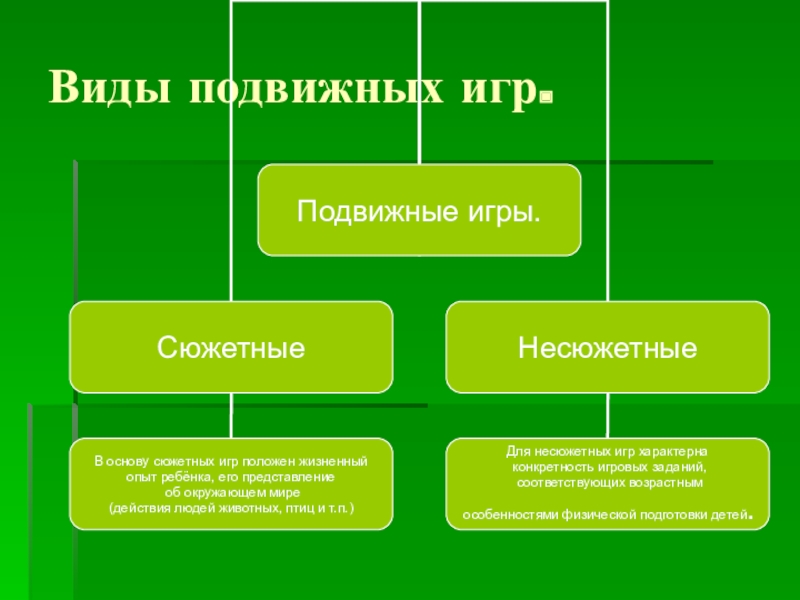 Виды подвижных игр.

Подвижные игры.

Сюжетные

Несюжетные

В основу сюжетных игр положен жизненный опыт ребёнка, его представление об окружающем мире (действия людей животных, птиц и т.п.)

Для несюжетных игр характерна конкретность игровых заданий, соответствующих возрастным

особенностями физической подготовки детей.